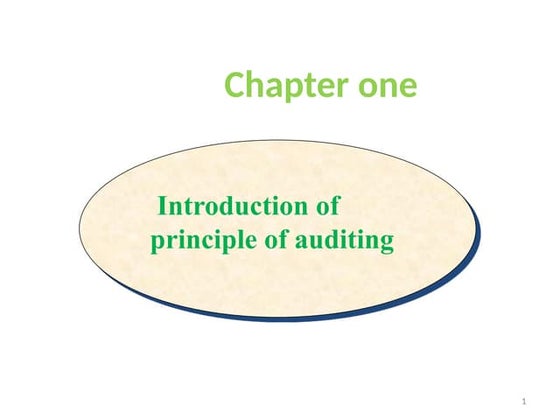 Chapter one

Introduction of principle of auditing

1